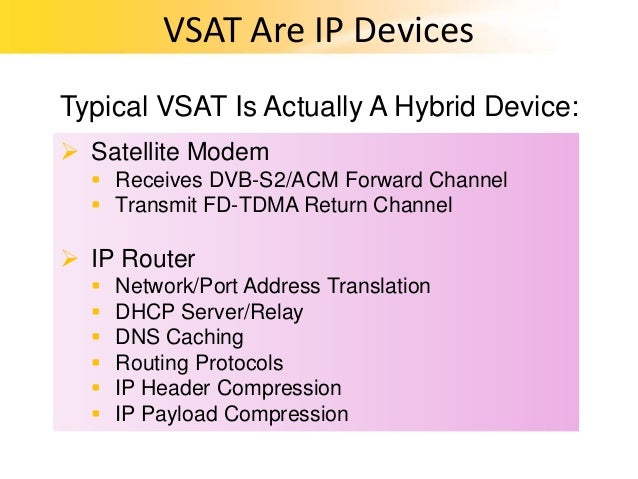 VSAT Are IP Devices

Typical VSAT Is Actually A Hybrid Device:

➢ Satellite Modem
▪ Receives DVB-S2/ACM Forward Channel
▪ Transmit FD-TDMA Return Channel

➢ IP Router
▪ Network/Port Address Translation
▪ DHCP Server/Relay
▪ DNS Caching
▪ Routing Protocols
▪ IP Header Compression
▪ IP Payload Compression